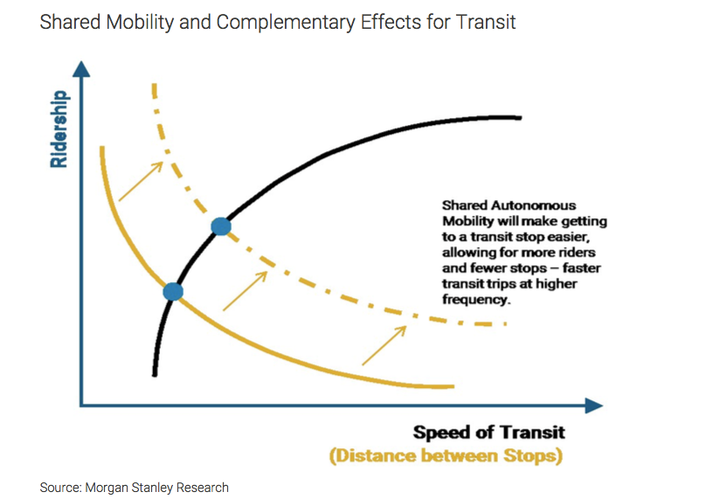 Shared Mobility and Complementary Effects for Transit

Ridership

Shared Autonomous Mobility will make getting to a transit stop easier, allowing for more riders and fewer stops – faster transit trips at higher frequency.

Speed of Transit
(Distance between Stops)

Source: Morgan Stanley Research